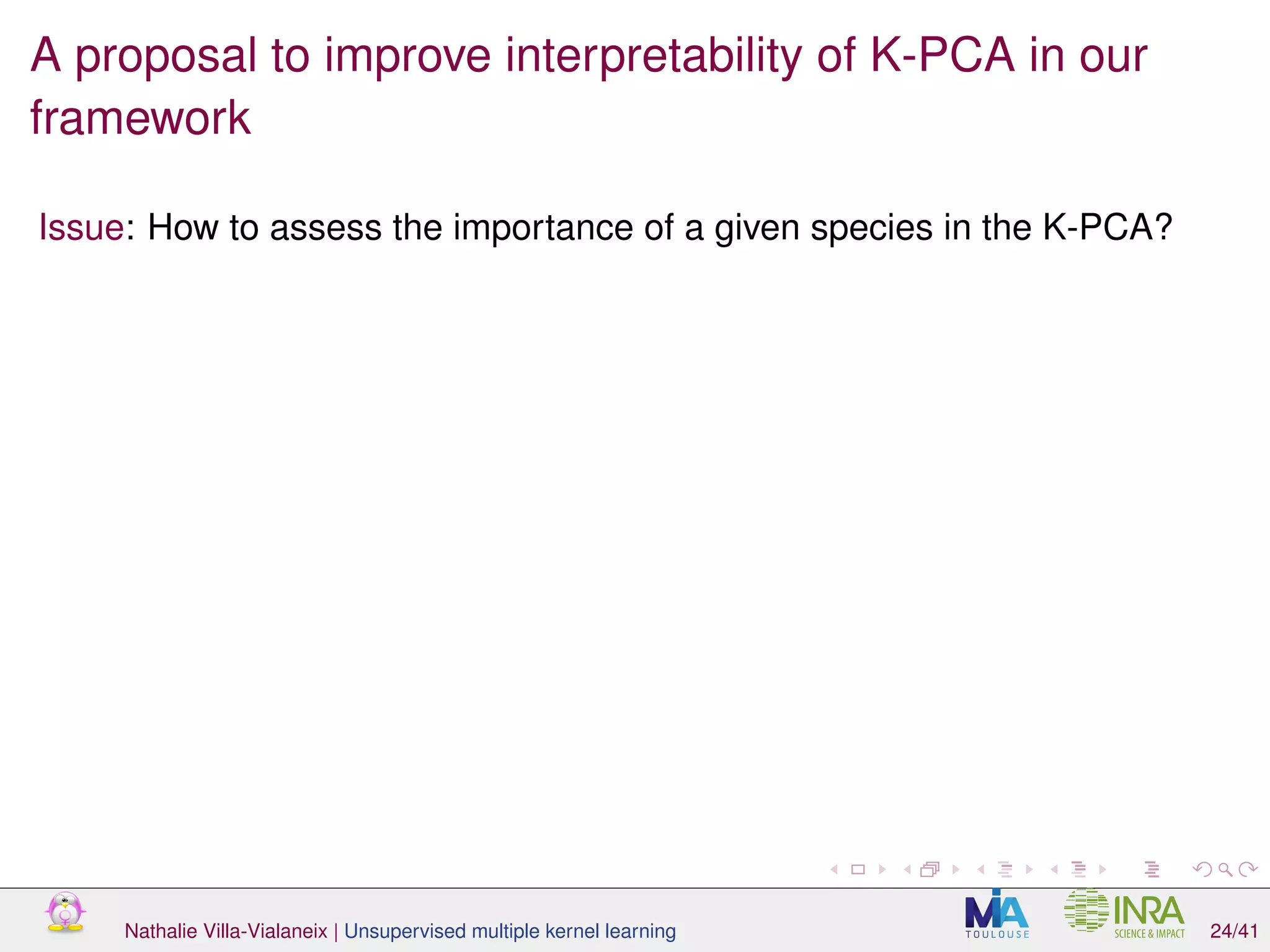 A proposal to improve interpretability of K-PCA in our framework

Issue: How to assess the importance of a given species in the K-PCA?

Nathalie Villa-Vialaneix | Unsupervised multiple kernel learning

MIA TOULOUSE

INRA SCIENCE & IMPACT

24/41